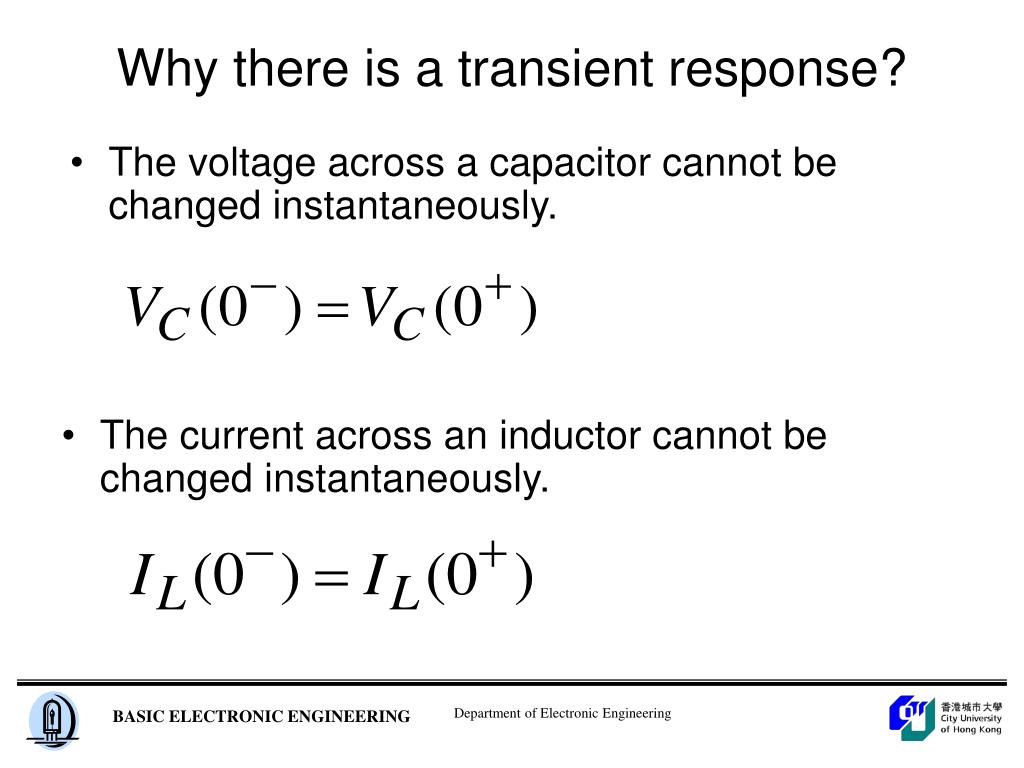 Why there is a transient response?

• The voltage across a capacitor cannot be changed instantaneously.

$V_C(0^-) = V_C(0^+)$

• The current across an inductor cannot be changed instantaneously.

$I_L(0^-) = I_L(0^+)$

BASIC ELECTRONIC ENGINEERING

Department of Electronic Engineering

香港城市大學
City University of Hong Kong